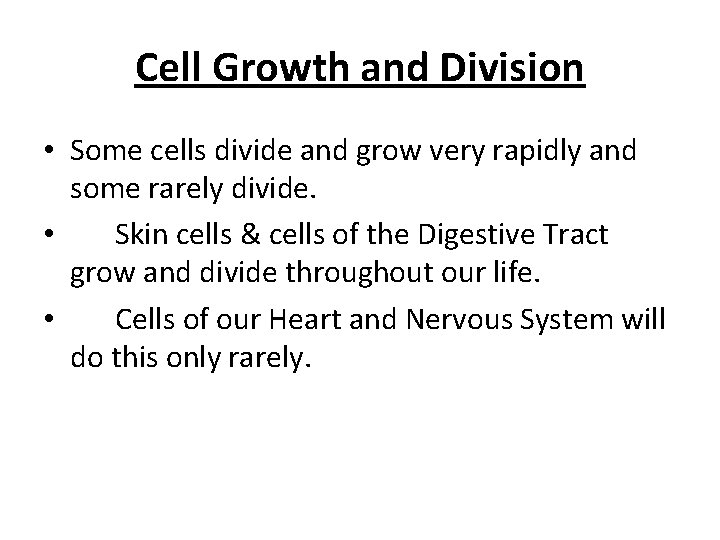 Cell Growth and Division

• Some cells divide and grow very rapidly and some rarely divide.
• Skin cells & cells of the Digestive Tract grow and divide throughout our life.
• Cells of our Heart and Nervous System will do this only rarely.